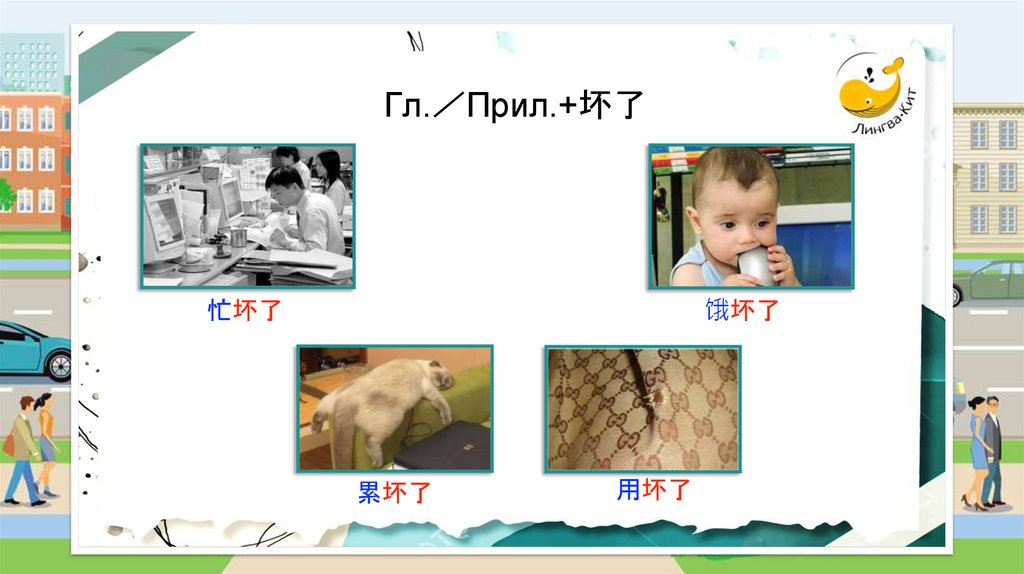 Гл.／Прил.+坏了

Лингва-Кит

忙坏了

饿坏了

累坏了

用坏了